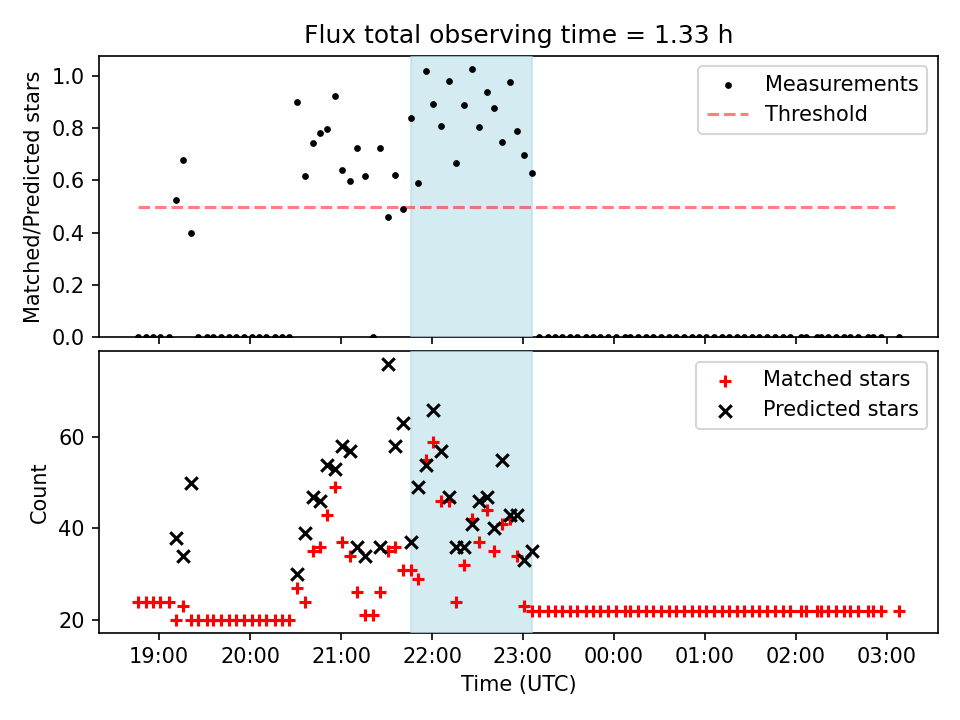 Flux total observing time = 1.33 h

Matched/Predicted stars

1.0
0.8
0.6
0.4
0.2
0.0

Measurements
Threshold

Count

60
40
20

Matched stars
Predicted stars

19:00 20:00 21:00 22:00 23:00 00:00 01:00 02:00 03:00

Time (UTC)